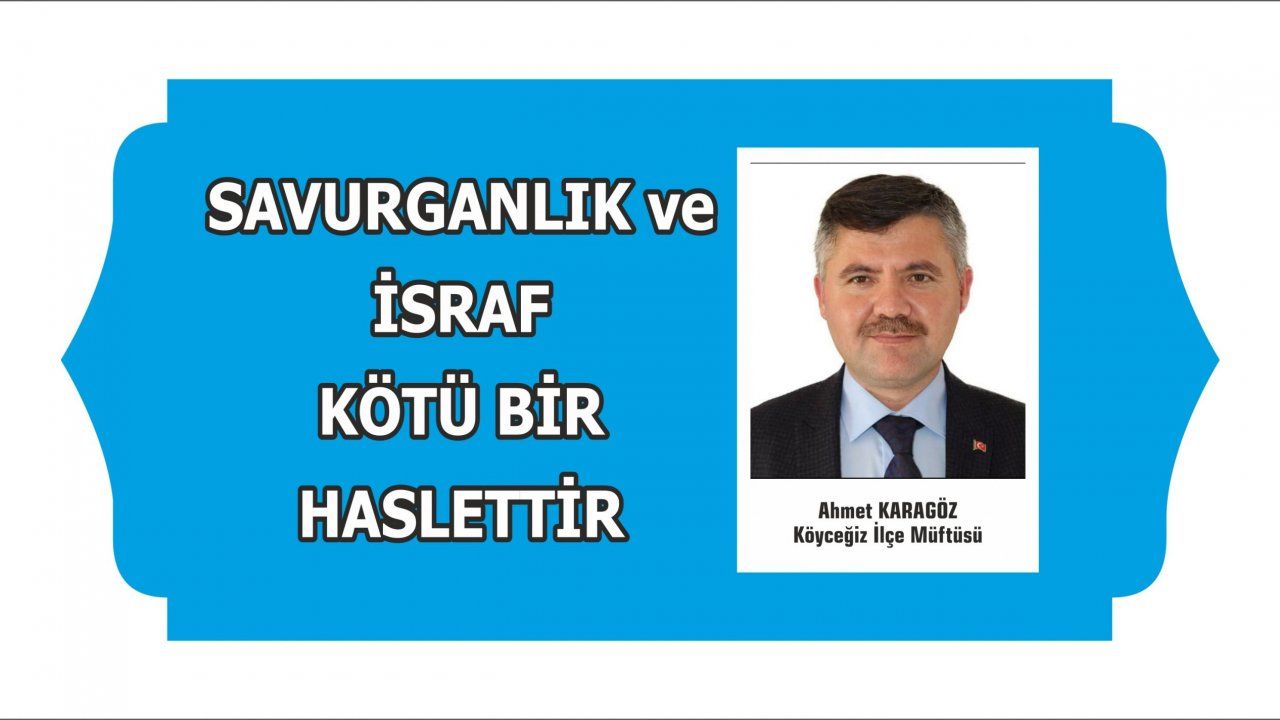 SAVURGANLIK ve
İSRAF
KÖTÜ BİR
HASLETTİR

Ahmet KARAGÖZ
Köyceğiz İlçe Müftüsü